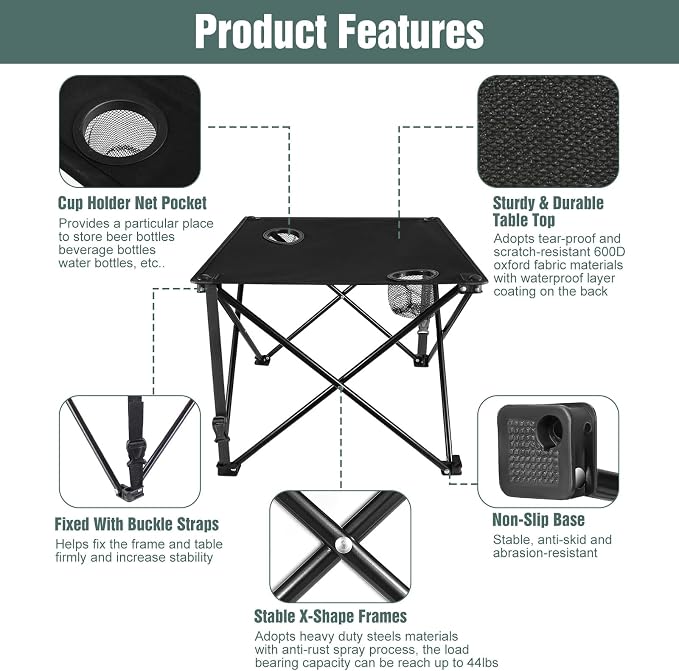 Product Features

Cup Holder Net Pocket
Provides a particular place to store beer bottles beverage bottles water bottles, etc..

Sturdy & Durable Table Top
Adopts tear-proof and scratch-resistant 600D oxford fabric materials with waterproof layer coating on the back

Fixed With Buckle Straps
Helps fix the frame and table firmly and increase stability

Non-Slip Base
Stable, anti-skid and abrasion-resistant

Stable X-Shape Frames
Adopts heavy duty steels materials with anti-rust spray process, the load bearing capacity can be reach up to 44lbs